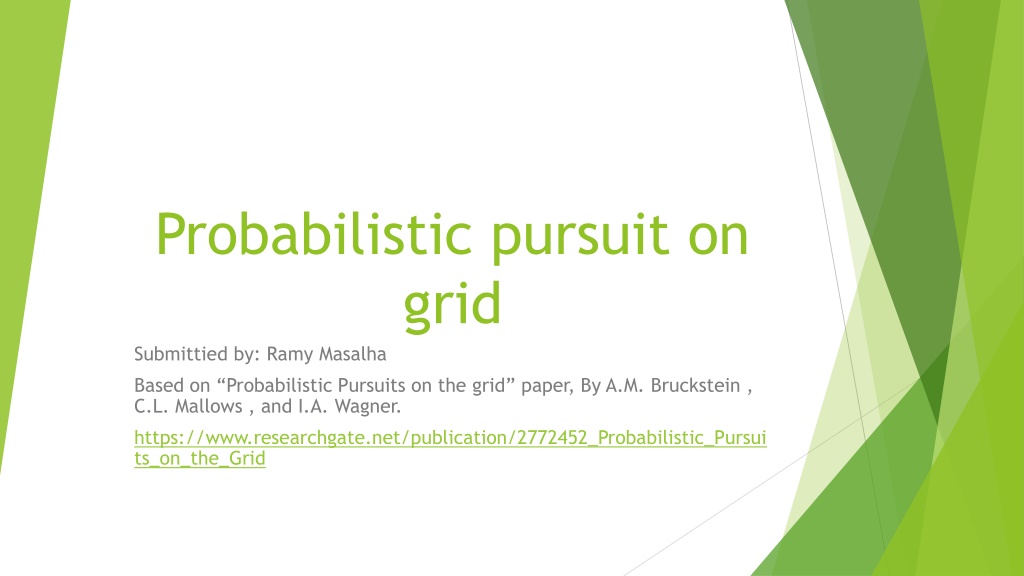 Probabilistic pursuit on grid

Submittied by: Ramy Masalha

Based on “Probabilistic Pursuits on the grid” paper, By A.M. Bruckstein , C.L. Mallows , and I.A. Wagner.

https://www.researchgate.net/publication/2772452_Probabilistic_Pursuits_on_the_Grid